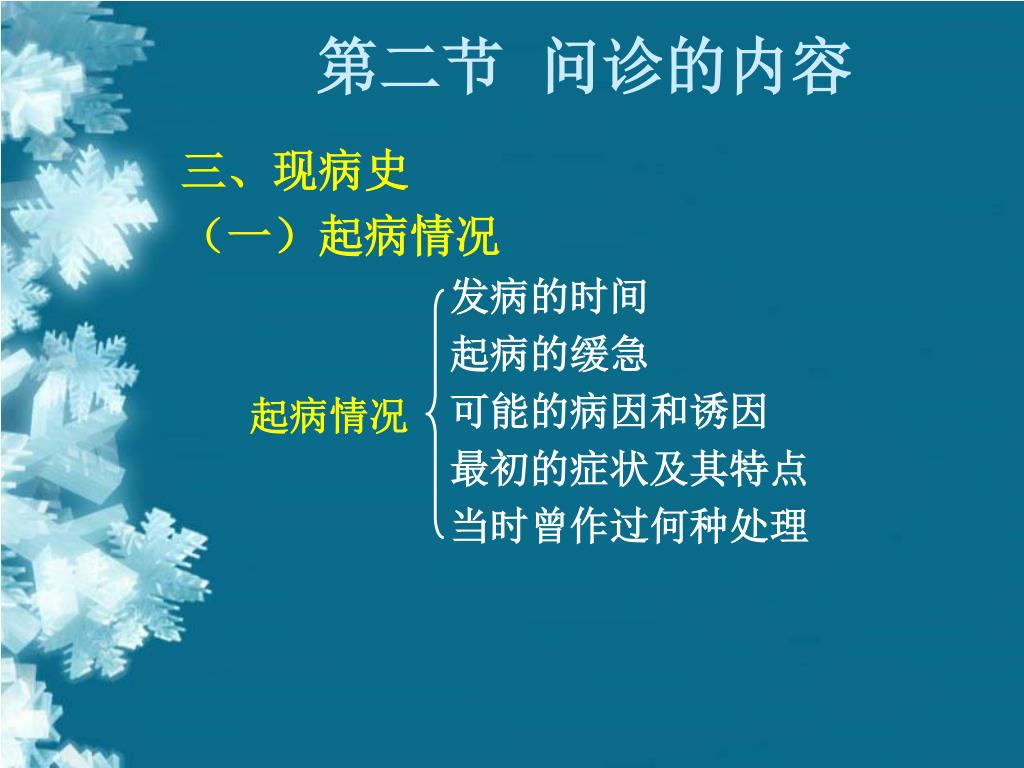 第二节 问诊的内容

三、现病史

（一）起病情况

起病情况

发病的时间
起病的缓急
可能的病因和诱因
最初的症状及其特点
当时曾作过何种处理